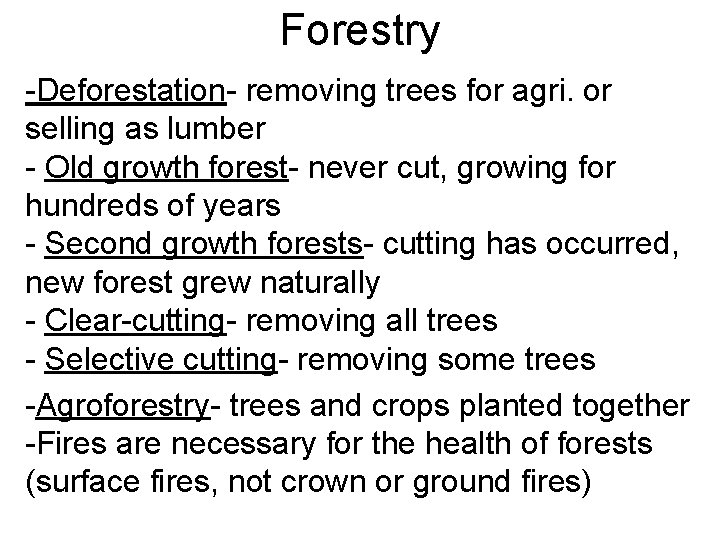 Forestry

-Deforestation- removing trees for agri. or selling as lumber
- Old growth forest- never cut, growing for hundreds of years
- Second growth forests- cutting has occurred, new forest grew naturally
- Clear-cutting- removing all trees
- Selective cutting- removing some trees

-Agroforestry- trees and crops planted together
-Fires are necessary for the health of forests (surface fires, not crown or ground fires)